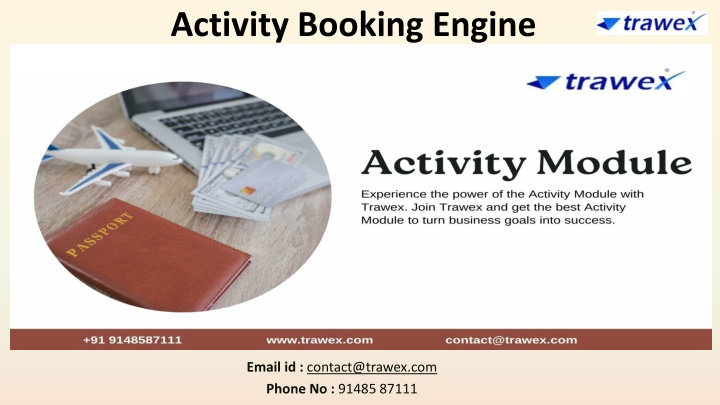 Activity Booking Engine

trawex

trawex

PASSPORT

Activity Module

Experience the power of the Activity Module with Trawex. Join Trawex and get the best Activity Module to turn business goals into success.

+91 9148587111 www.trawex.com contact@trawex.com

Email id : contact@trawex.com

Phone No : 91485 87111